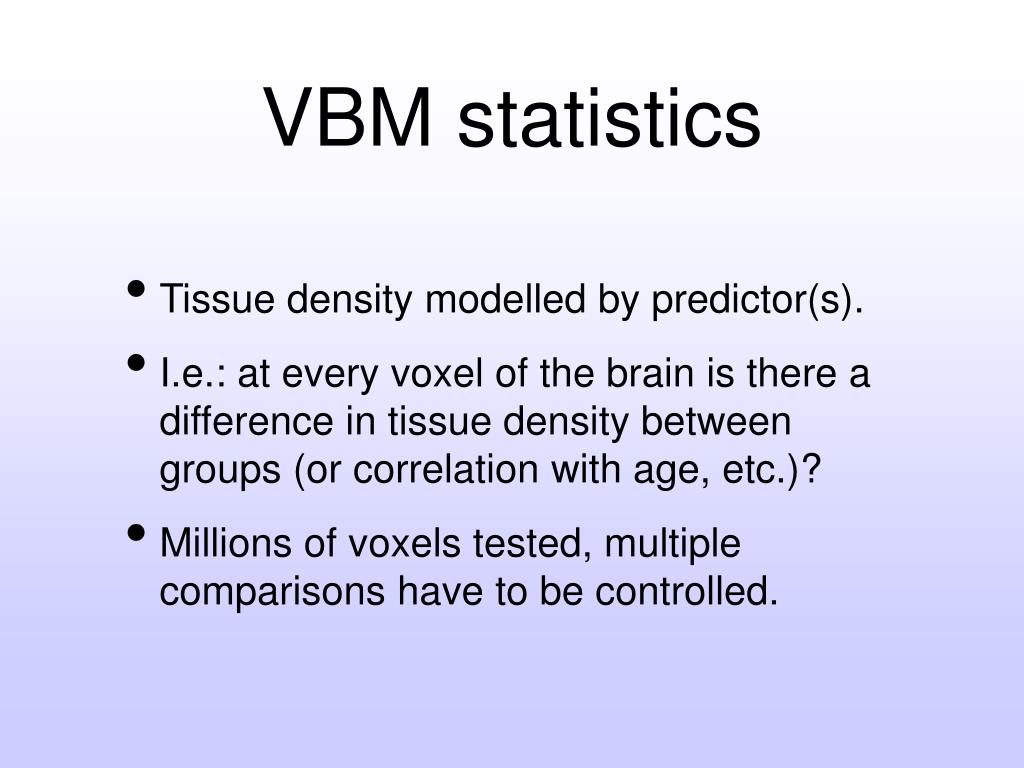 VBM statistics

• Tissue density modelled by predictor(s).
• I.e.: at every voxel of the brain is there a difference in tissue density between groups (or correlation with age, etc.)?
• Millions of voxels tested, multiple comparisons have to be controlled.